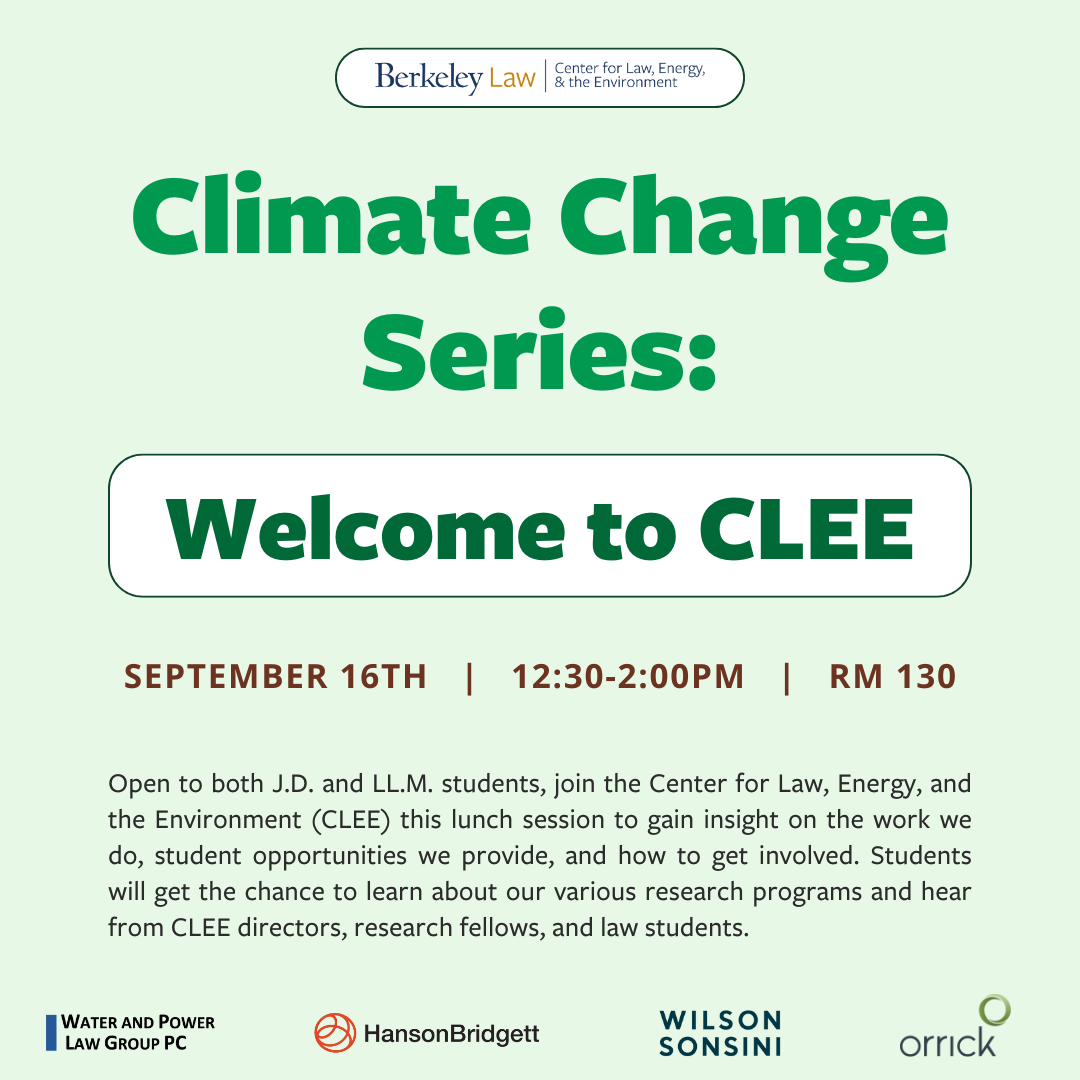 Berkeley Law | Center for Law, Energy, & the Environment

Climate Change Series:

Welcome to CLEE

SEPTEMBER 16TH | 12:30-2:00PM | RM 130

Open to both J.D. and LL.M. students, join the Center for Law, Energy, and the Environment (CLEE) this lunch session to gain insight on the work we do, student opportunities we provide, and how to get involved. Students will get the chance to learn about our various research programs and hear from CLEE directors, research fellows, and law students.

WATER AND POWER LAW GROUP PC

HansonBridgett

WILSON SONSINI

orrick